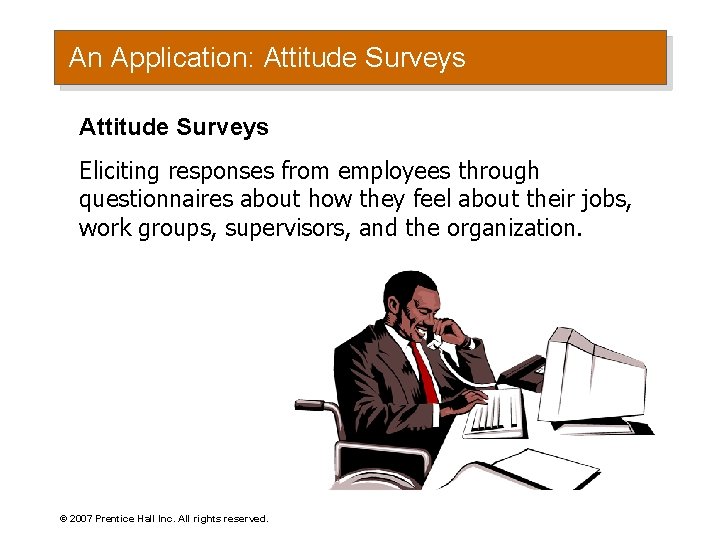 An Application: Attitude Surveys

Attitude Surveys

Eliciting responses from employees through questionnaires about how they feel about their jobs, work groups, supervisors, and the organization.

© 2007 Prentice Hall Inc. All rights reserved.